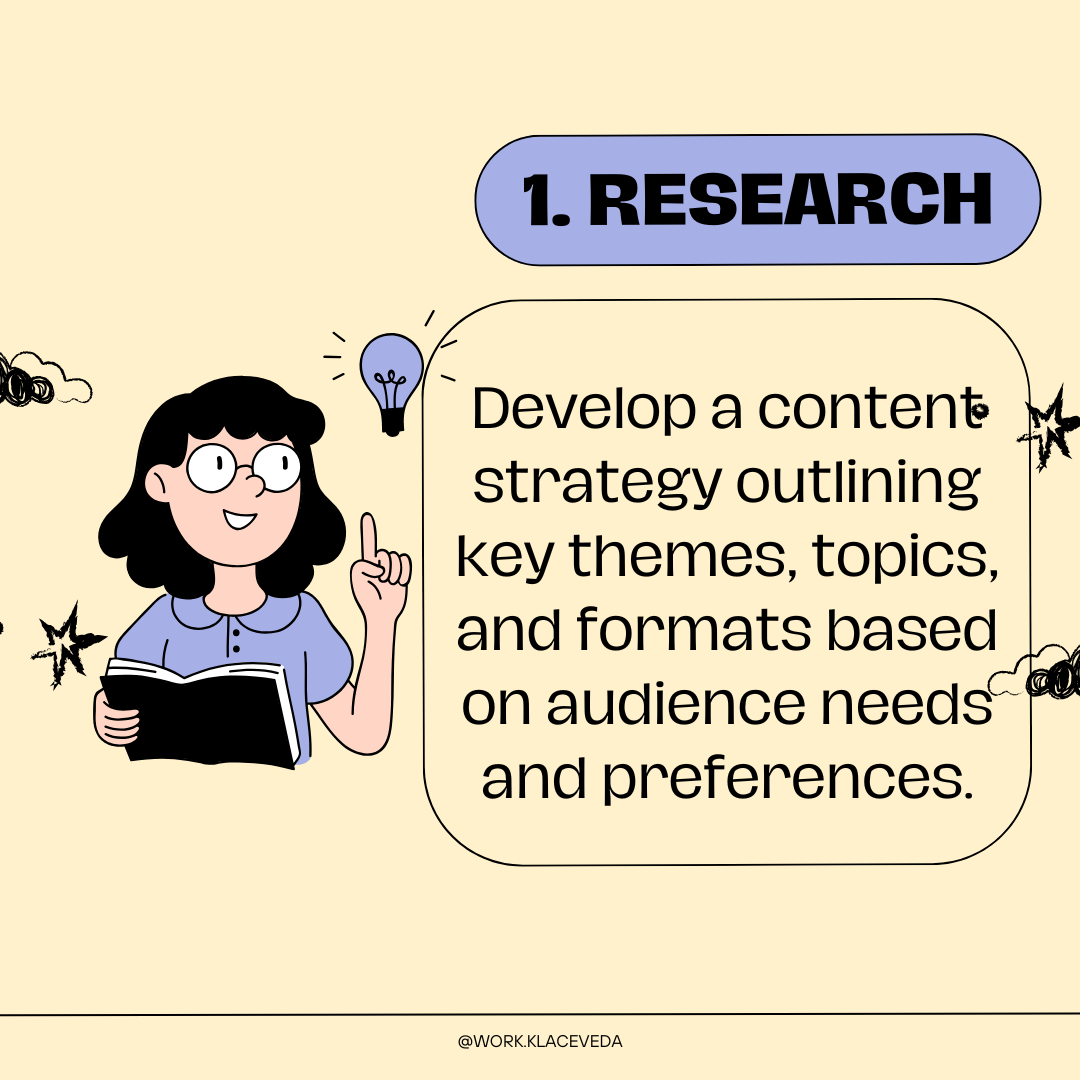 1. RESEARCH

Develop a content strategy outlining key themes, topics, and formats based on audience needs and preferences.

@WORK.KLACEVEDA